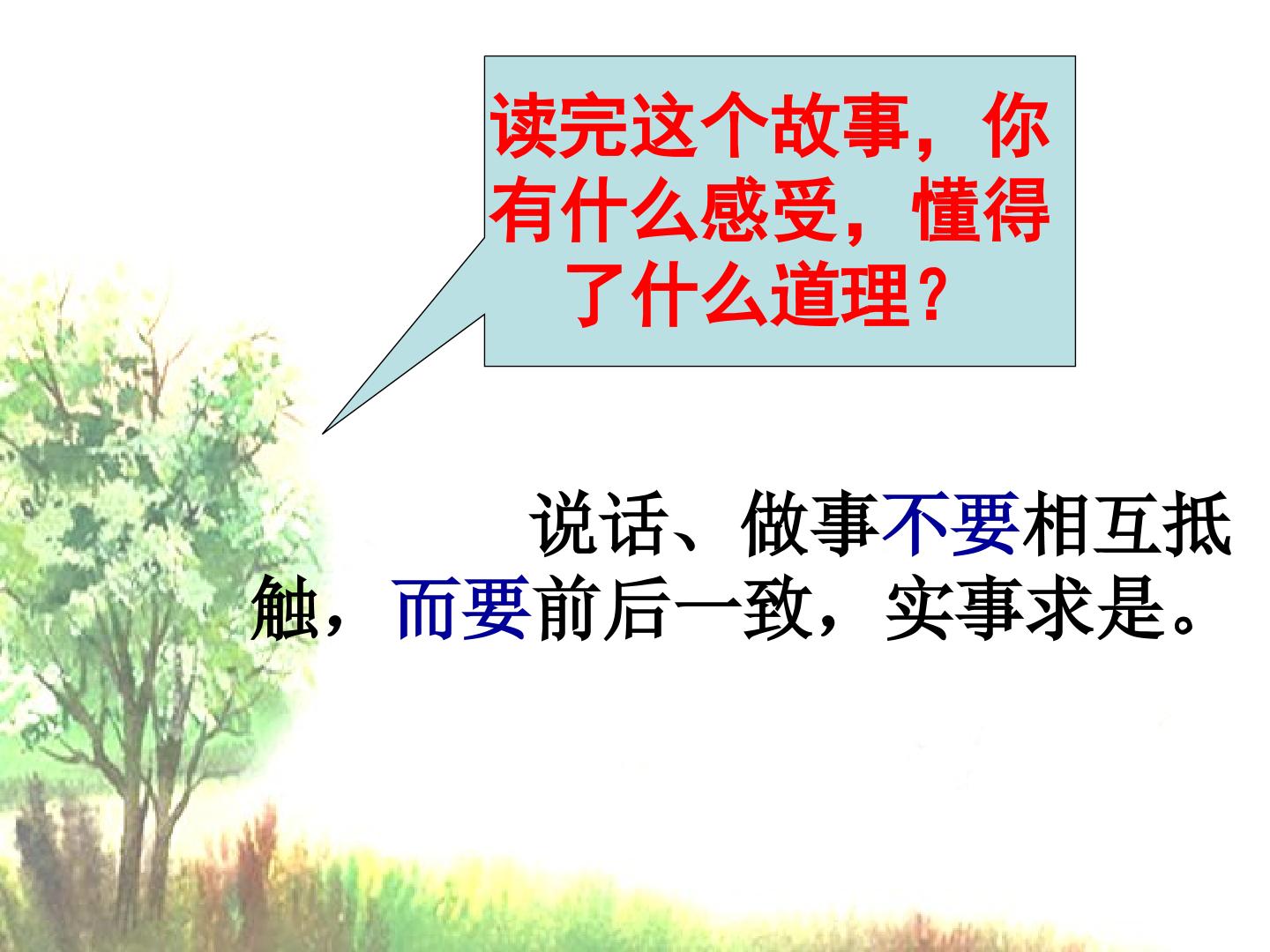 读完这个故事，你有什么感受，懂得了什么道理？

说话、做事不要相互抵触，而要前后一致，实事求是。